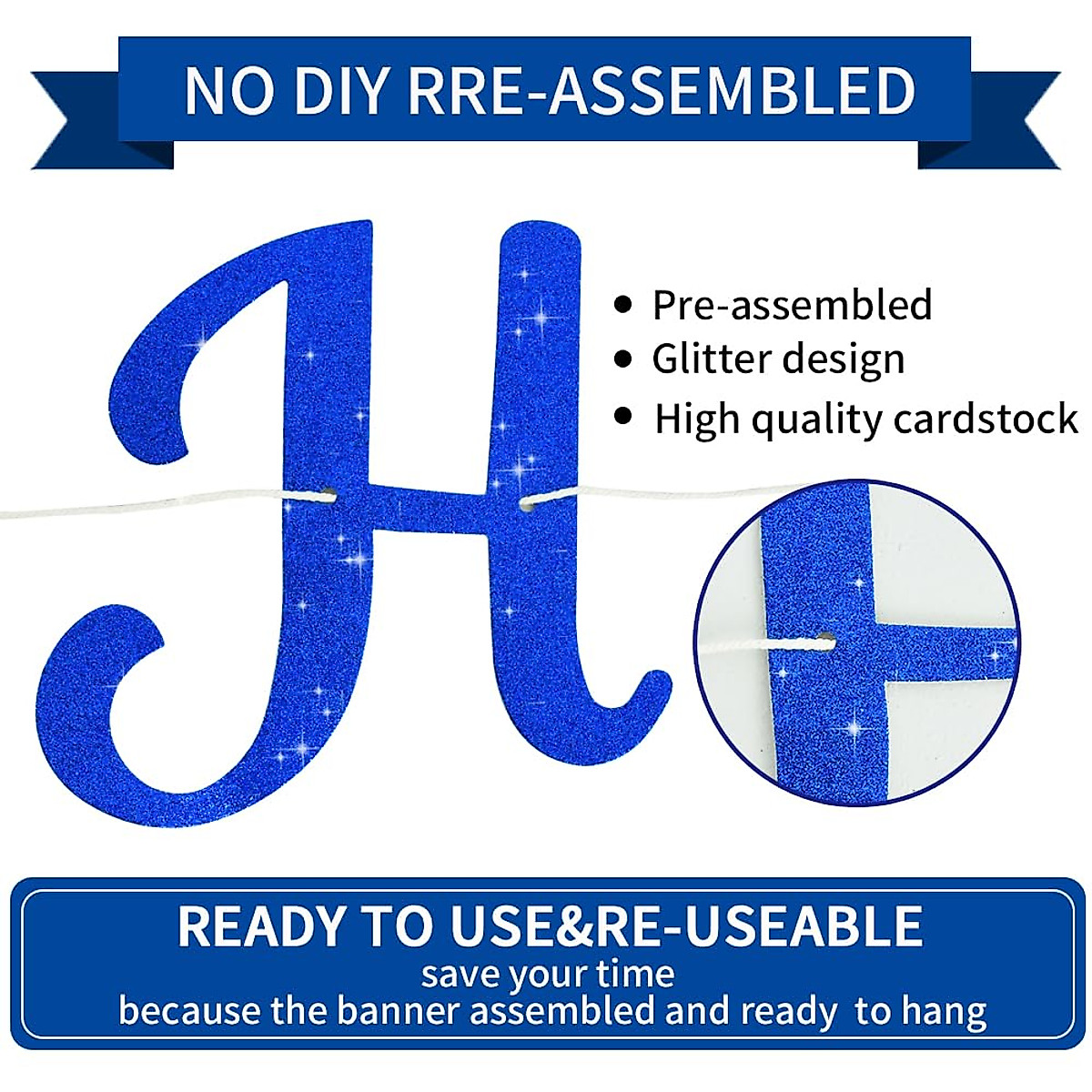 NO DIY RRE-ASSEMBLED

H

• Pre-assembled
• Glitter design
• High quality cardstock

READY TO USE&RE-USEABLE
save your time
because the banner assembled and ready to hang